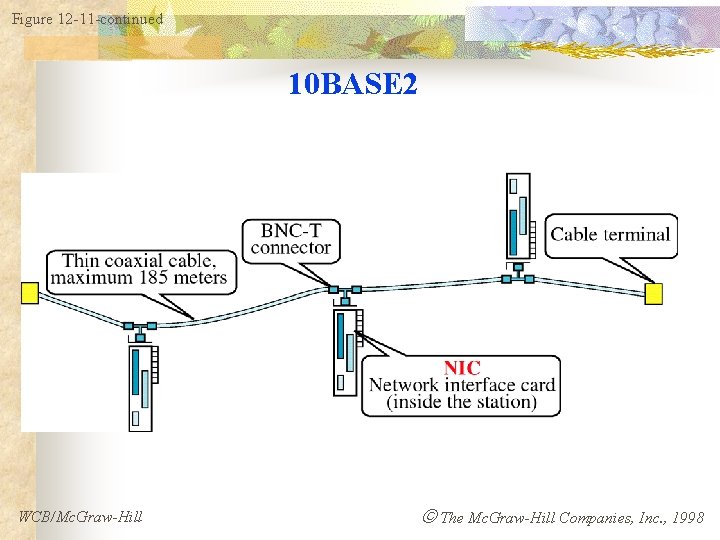 Figure 12-11-continued

10BASE2

Thin coaxial cable, maximum 185 meters

BNC-T connector

Cable terminal

NIC
Network interface card (inside the station)

WCB/McGraw-Hill

© The McGraw-Hill Companies, Inc., 1998